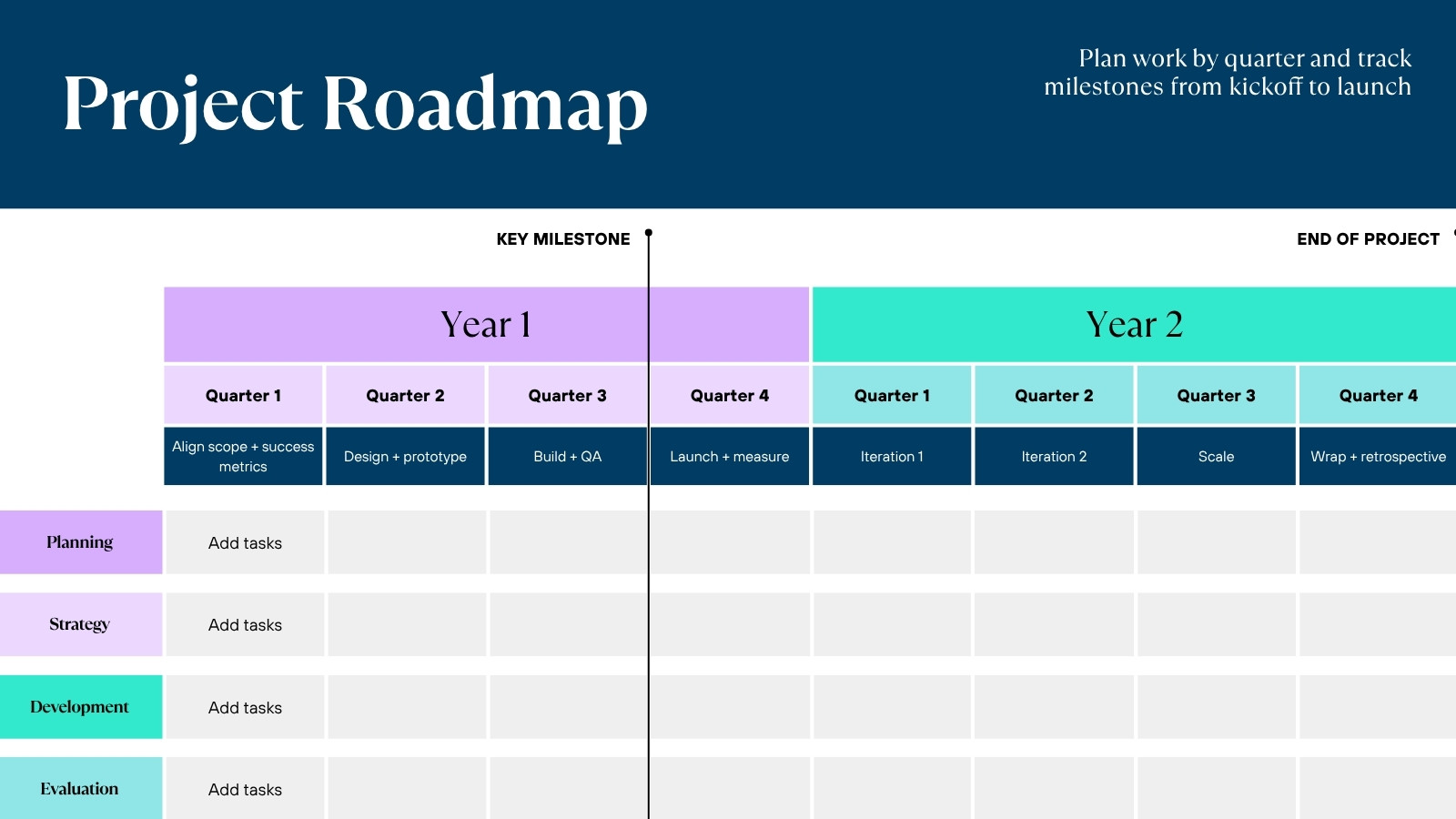 Project Roadmap

Plan work by quarter and track milestones from kickoff to launch

KEY MILESTONE

END OF PROJECT

|  | Year 1 |  |  |  | Year 2 |  |  |  |
|---|---|---|---|---|---|---|---|---|
|  | Quarter 1 | Quarter 2 | Quarter 3 | Quarter 4 | Quarter 1 | Quarter 2 | Quarter 3 | Quarter 4 |
|  | Align scope + success metrics | Design + prototype | Build + QA | Launch + measure | Iteration 1 | Iteration 2 | Scale | Wrap + retrospective |
| Planning | Add tasks |  |  |  |  |  |  |  |
| Strategy | Add tasks |  |  |  |  |  |  |  |
| Development | Add tasks |  |  |  |  |  |  |  |
| Evaluation | Add tasks |  |  |  |  |  |  |  |